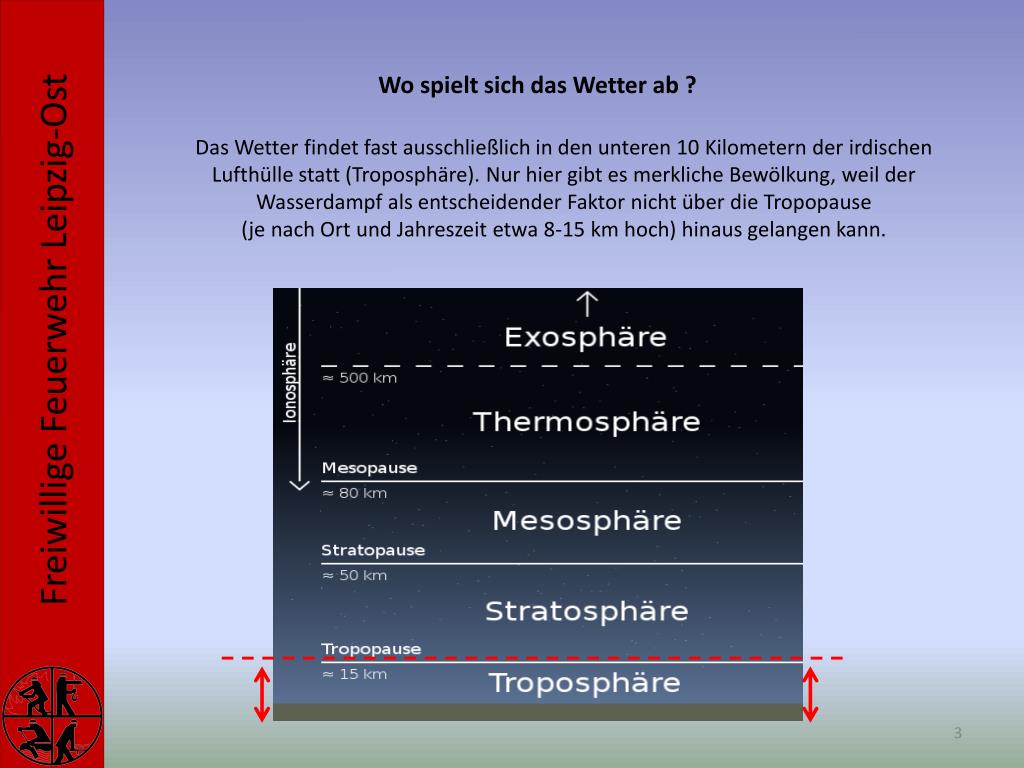 Freiwillige Feuerwehr Leipzig-Ost

Wo spielt sich das Wetter ab ?

Das Wetter findet fast ausschließlich in den unteren 10 Kilometern der irdischen Lufthülle statt (Troposphäre). Nur hier gibt es merkliche Bewölkung, weil der Wasserdampf als entscheidender Faktor nicht über die Tropopause (je nach Ort und Jahreszeit etwa 8-15 km hoch) hinaus gelangen kann.

Ionosphäre

Exosphäre

≈ 500 km

Thermosphäre

Mesopause
≈ 80 km

Mesosphäre

Stratopause
≈ 50 km

Stratosphäre

Tropopause
≈ 15 km

Troposphäre

3